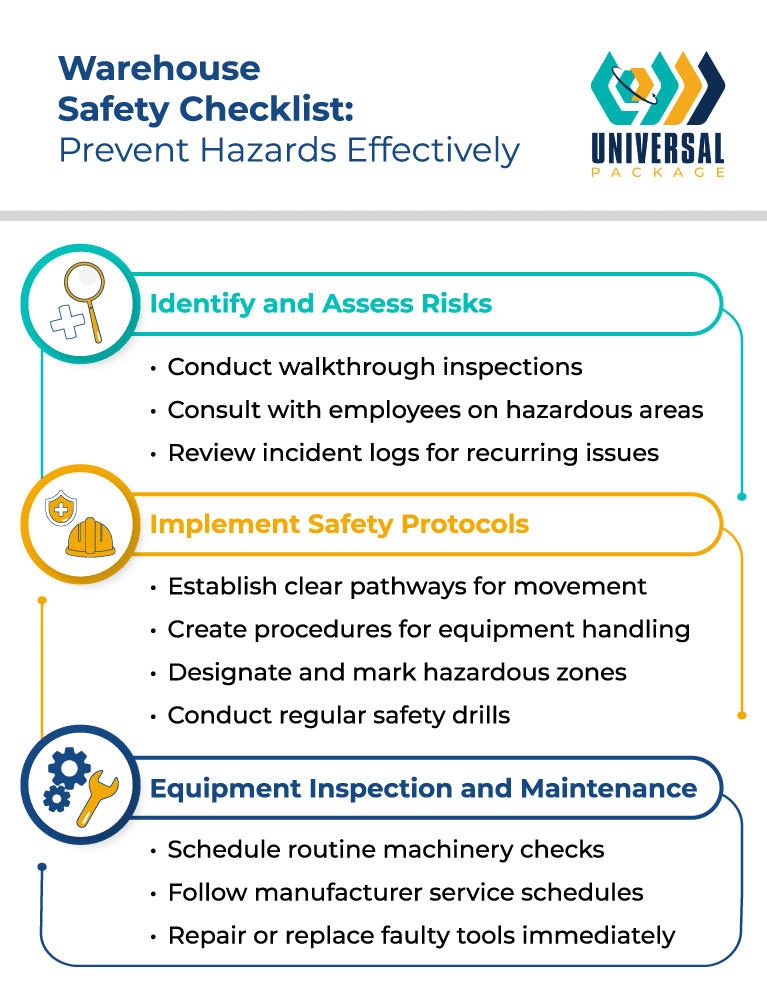 Warehouse Safety Checklist: Prevent Hazards Effectively

UNIVERSAL
PACKAGE

Identify and Assess Risks

• Conduct walkthrough inspections
• Consult with employees on hazardous areas
• Review incident logs for recurring issues

Implement Safety Protocols

• Establish clear pathways for movement
• Create procedures for equipment handling
• Designate and mark hazardous zones
• Conduct regular safety drills

Equipment Inspection and Maintenance

• Schedule routine machinery checks
• Follow manufacturer service schedules
• Repair or replace faulty tools immediately